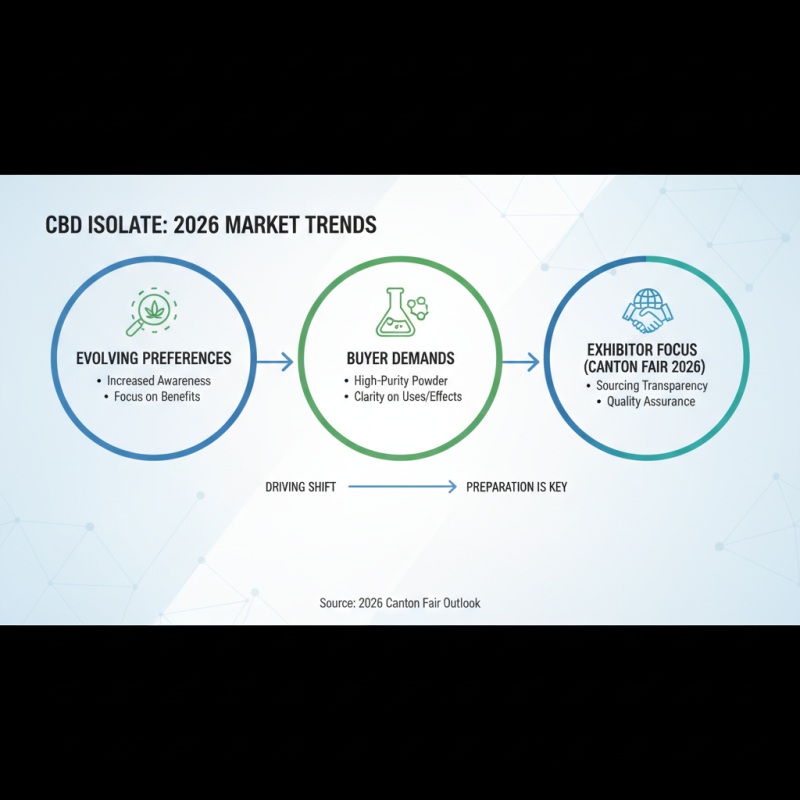 CBD ISOLATE: 2026 MARKET TRENDS

EVOLVING PREFERENCES
• Increased Awareness
• Focus on Benefits

BUYER DEMANDS
• High-Purity Powder
• Clarity on Uses/Effects

EXHIBITOR FOCUS (CANTON FAIR 2026)
• Sourcing Transparency
• Quality Assurance

DRIVING SHIFT

PREPARATION IS KEY

Source: 2026 Canton Fair Outlook